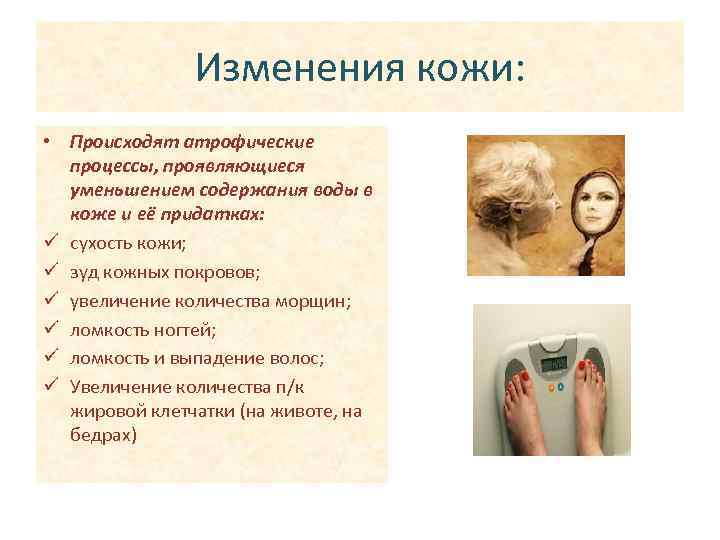 Изменения кожи:

• Происходят атрофические процессы, проявляющиеся уменьшением содержания воды в коже и её придатках:
✓ сухость кожи;
✓ зуд кожных покровов;
✓ увеличение количества морщин;
✓ ломкость ногтей;
✓ ломкость и выпадение волос;
✓ Увеличение количества п/к жировой клетчатки (на животе, на бедрах)